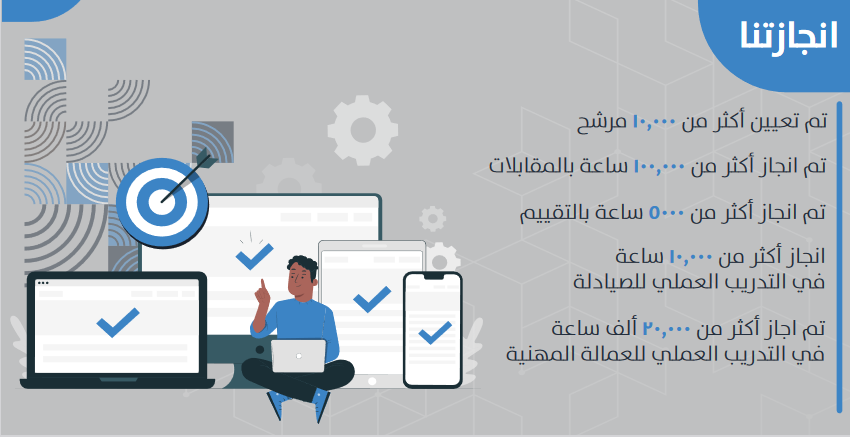 انجازتنا

تم تعيين أكثر من ١٠,٠٠٠ مرشح

تم انجاز أكثر من ١٠٠,٠٠٠ ساعة بالمقابلات

تم انجاز أكثر من ٥٠٠٠ ساعة بالتقييم

انجاز أكثر من ١٠,٠٠٠ ساعة في التدريب العملي للصيادلة

تم اجاز أكثر من ٢٠,٠٠٠ ألف ساعة في التدريب العملي للعمالة المهنية